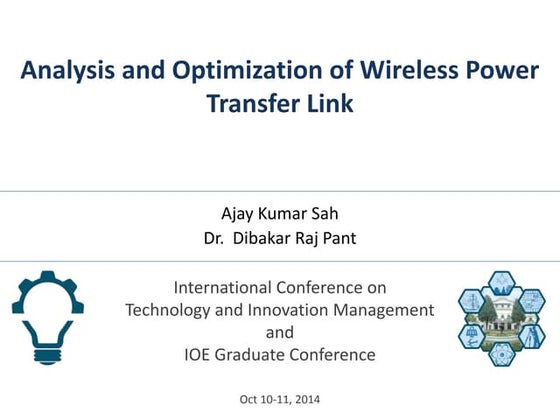 Analysis and Optimization of Wireless Power Transfer Link

Ajay Kumar Sah
Dr. Dibakar Raj Pant

International Conference on
Technology and Innovation Management
and
IOE Graduate Conference

Oct 10-11, 2014